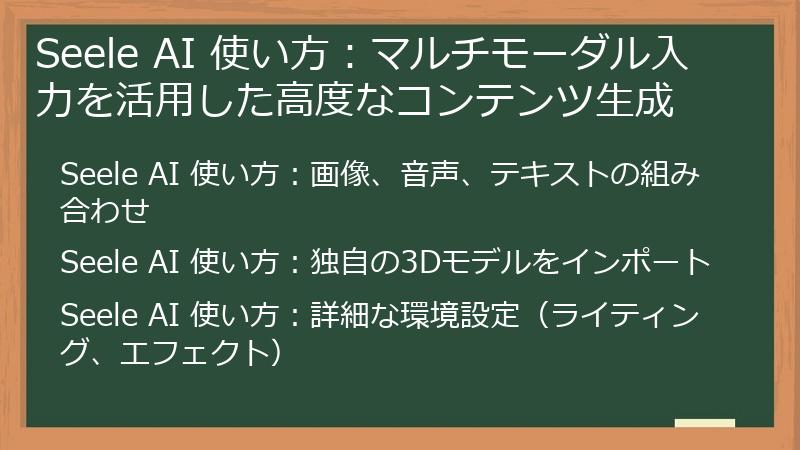 Seele AI 使い方：マルチモーダル入力を活用した高度なコンテンツ生成

Seele AI 使い方：画像、音声、テキストの組み合わせ

Seele AI 使い方：独自の3Dモデルをインポート

Seele AI 使い方：詳細な環境設定（ライティング、エフェクト）